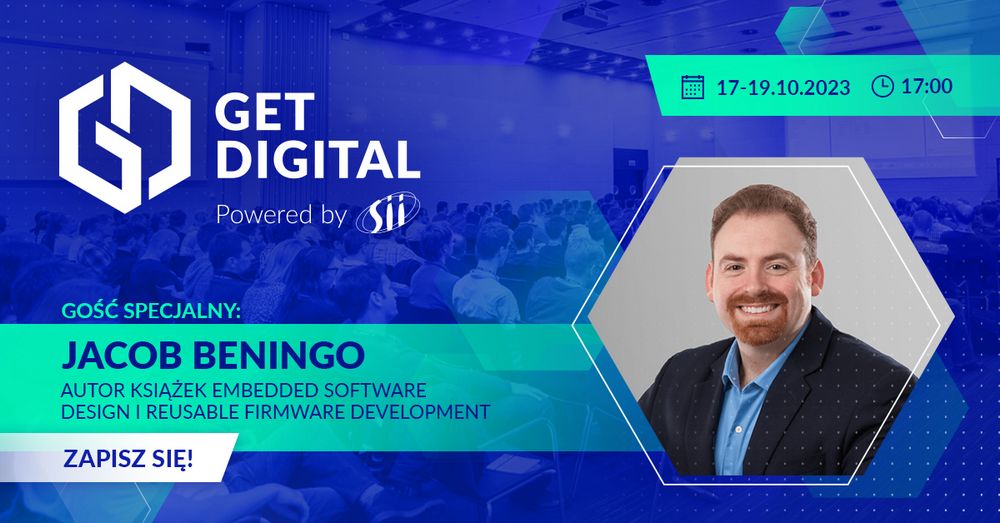 GET DIGITAL
Powered by Sii

17-19.10.2023 17:00

GOŚĆ SPECJALNY:
JACOB BENINGO
AUTOR KSIĄŻEK EMBEDDED SOFTWARE DESIGN I REUSABLE FIRMWARE DEVELOPMENT

ZAPISZ SIĘ!